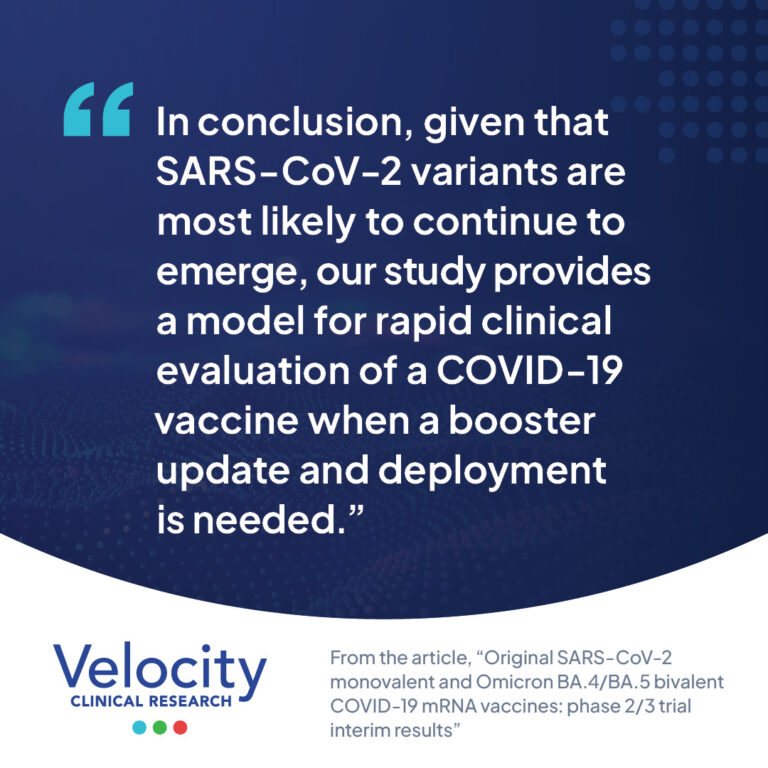 “In conclusion, given that SARS-CoV-2 variants are most likely to continue to emerge, our study provides a model for rapid clinical evaluation of a COVID-19 vaccine when a booster update and deployment is needed.”

Velocity
CLINICAL RESEARCH

From the article, “Original SARS-CoV-2 monovalent and Omicron BA.4/BA.5 bivalent COVID-19 mRNA vaccines: phase 2/3 trial interim results”